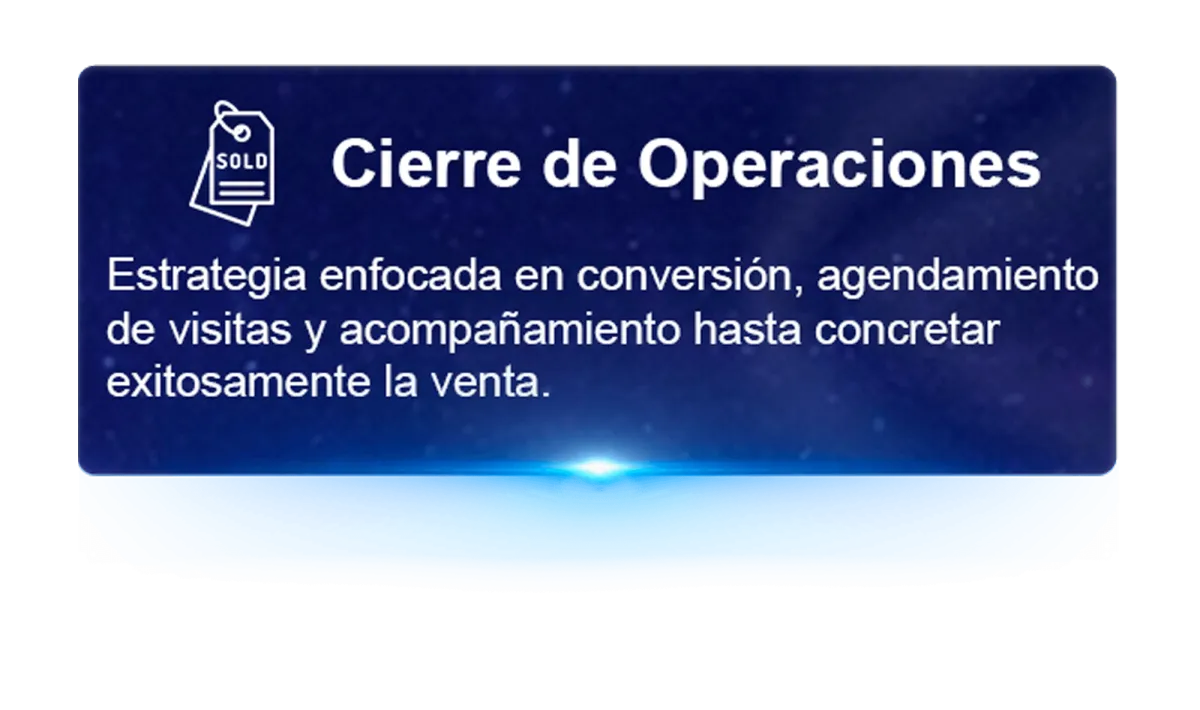 SOLD

Cierre de Operaciones

Estrategia enfocada en conversión, agendamiento de visitas y acompañamiento hasta concretar exitosamente la venta.